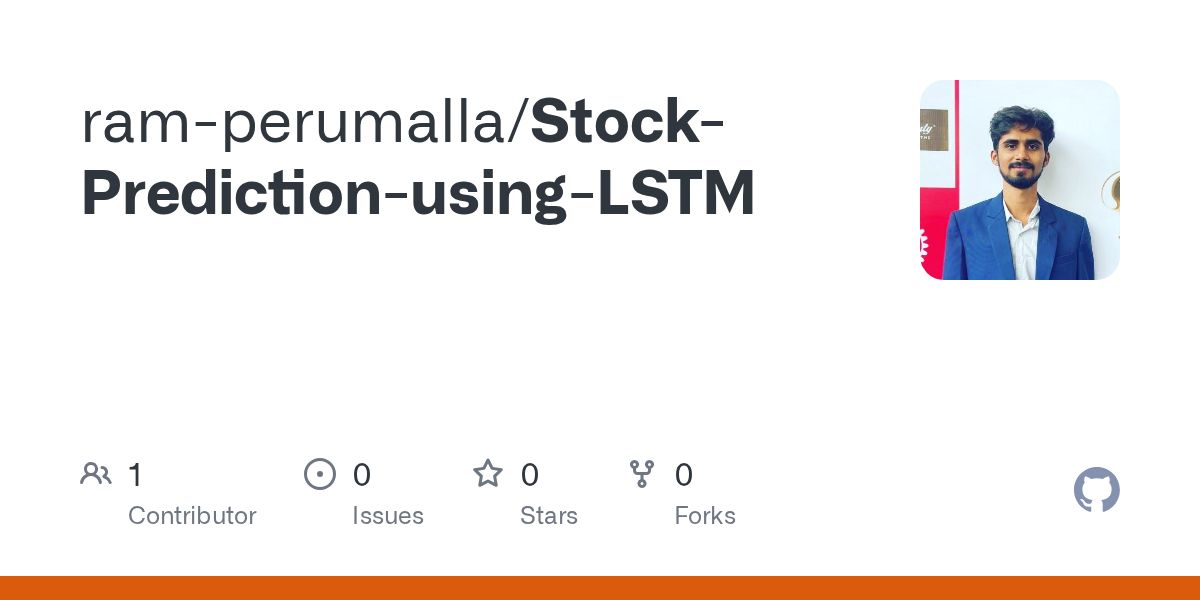 ram-perumalla/Stock-Prediction-using-LSTM

1
Contributor

0
Issues

0
Stars

0
Forks